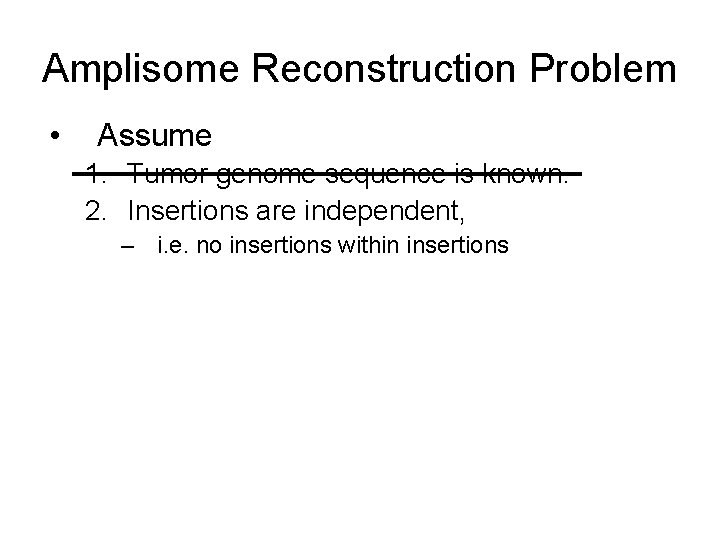 Amplisome Reconstruction Problem

• Assume

1. Tumor genome sequence is known.

2. Insertions are independent,

– i.e. no insertions within insertions